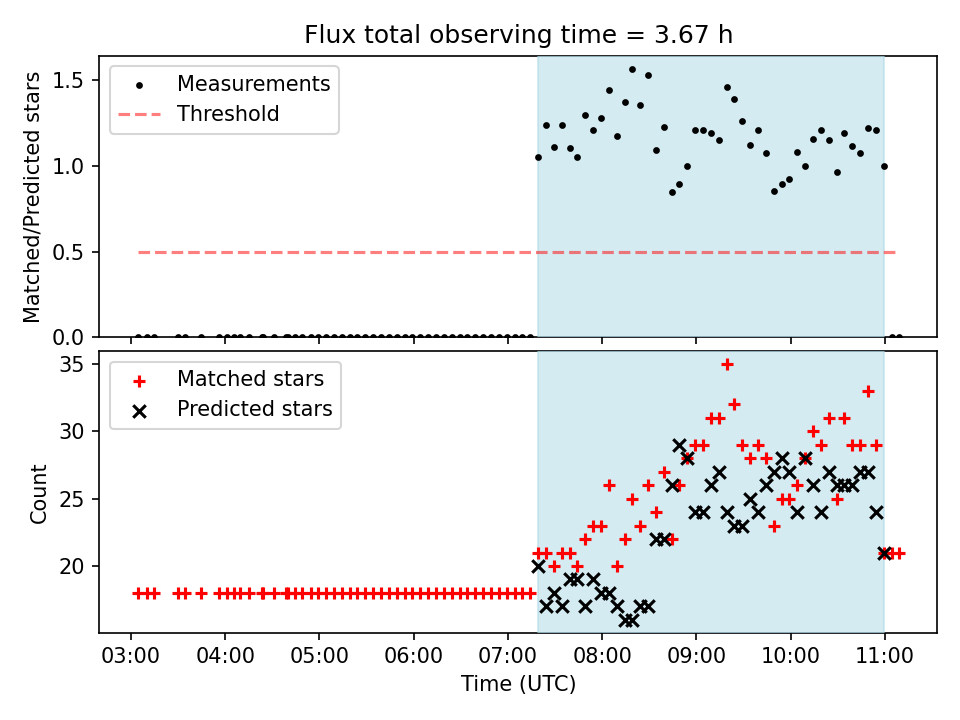 Flux total observing time = 3.67 h

Measurements
Threshold

Matched/Predicted stars

1.5
1.0
0.5
0.0

Matched stars
Predicted stars

Count

35
30
25
20

03:00
04:00
05:00
06:00
07:00
08:00
09:00
10:00
11:00

Time (UTC)